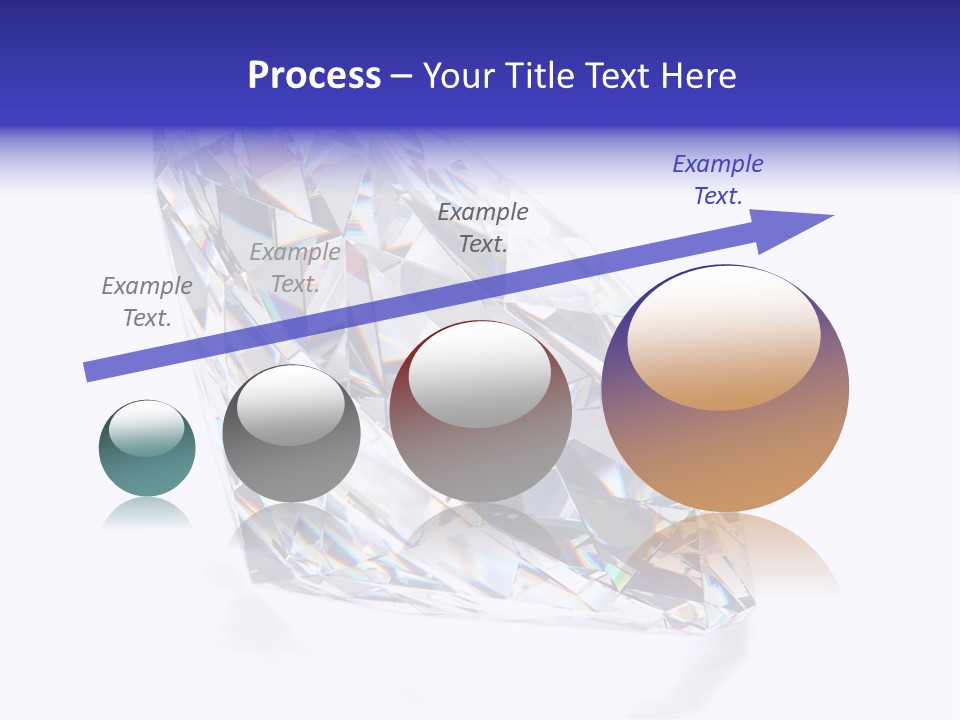 Process – Your Title Text Here

Example Text.

Example Text.

Example Text.

Example Text.